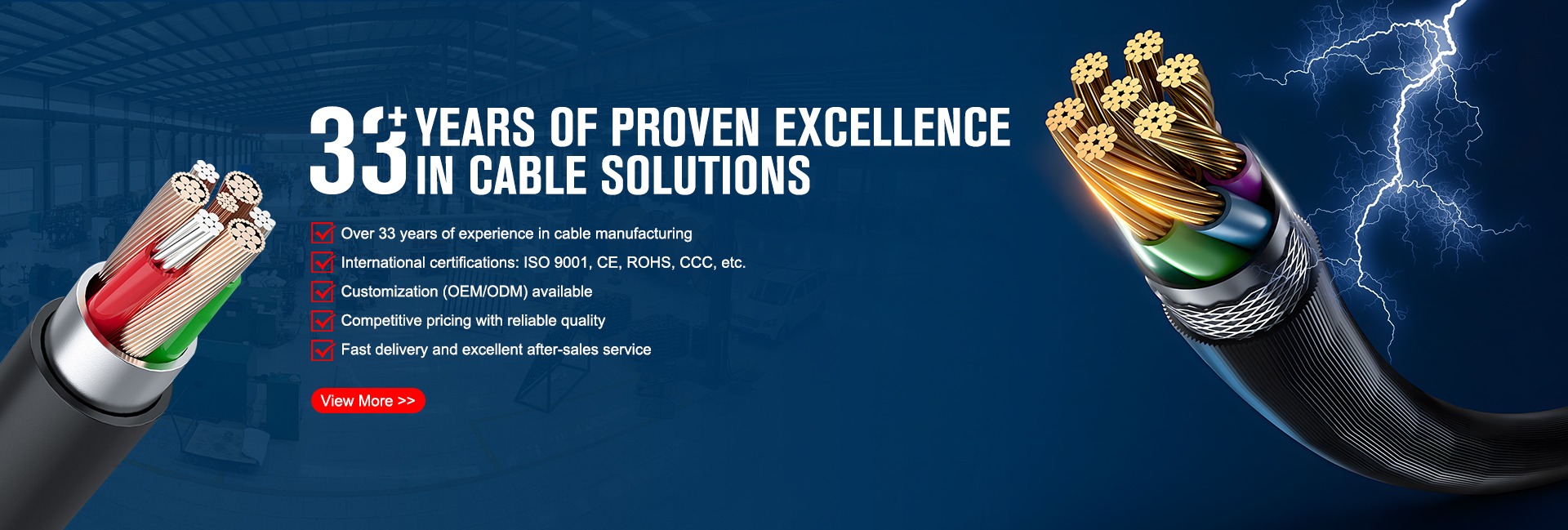 33+ YEARS OF PROVEN EXCELLENCE IN CABLE SOLUTIONS

Over 33 years of experience in cable manufacturing

International certifications: ISO 9001, CE, ROHS, CCC, etc.

Customization (OEM/ODM) available

Competitive pricing with reliable quality

Fast delivery and excellent after-sales service

View More >>